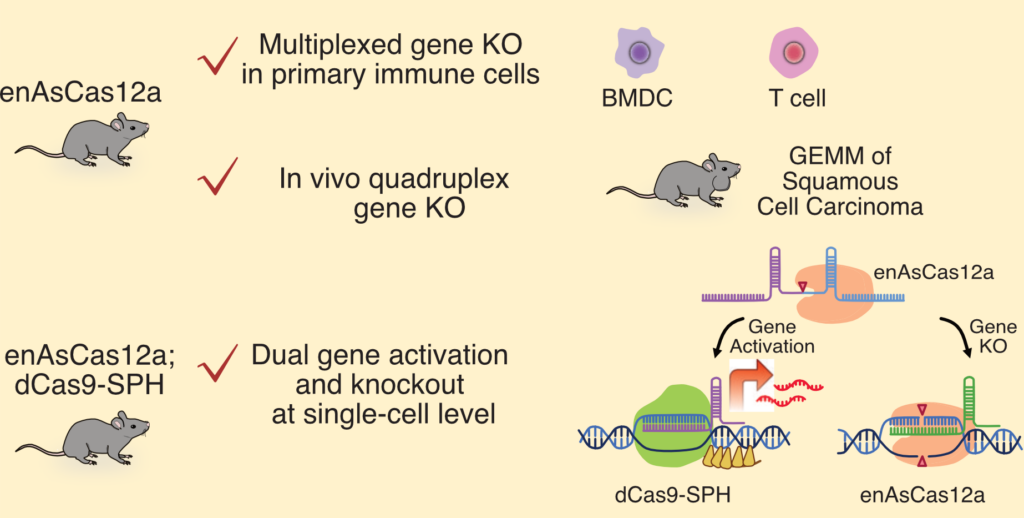 enAsCas12a

Multiplexed gene KO in primary immune cells

BMDC

T cell

In vivo quadruplex gene KO

GEMM of Squamous Cell Carcinoma

enAsCas12a

Gene Activation

Gene KO

enAsCas12a; dCas9-SPH

Dual gene activation and knockout at single-cell level

dCas9-SPH

enAsCas12a